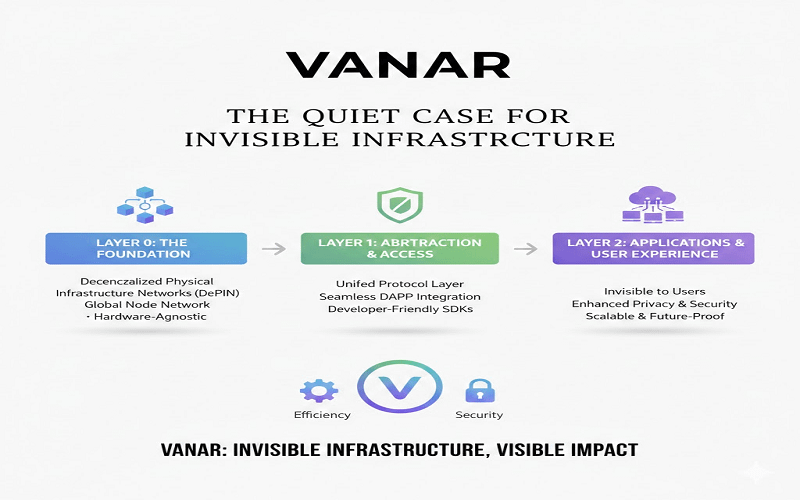 VANAR

THE QUIET CASE FOR INVISIBLE INFRASTRCTURE

LAYER 0: THE FOUNDATION

Decenczalized Physical Infrastructure Networks (DePIN)
Global Node Network
· Hardware-Agnostic

LAYER 1: ABRTRACTION & ACCESS

Unifed Protocol Layer
Seamless DAPP Integration
Developer-Friendly SDKs

LAYER 2: APPLICATIONS & USER EXPERIENCE

Invisible to Users
Enhanced Privacy & Security
Scalable & Future-Proof

Efficiency

V

Security

VANAR: INVISIBLE INFRASTRUCTURE, VISIBLE IMPACT